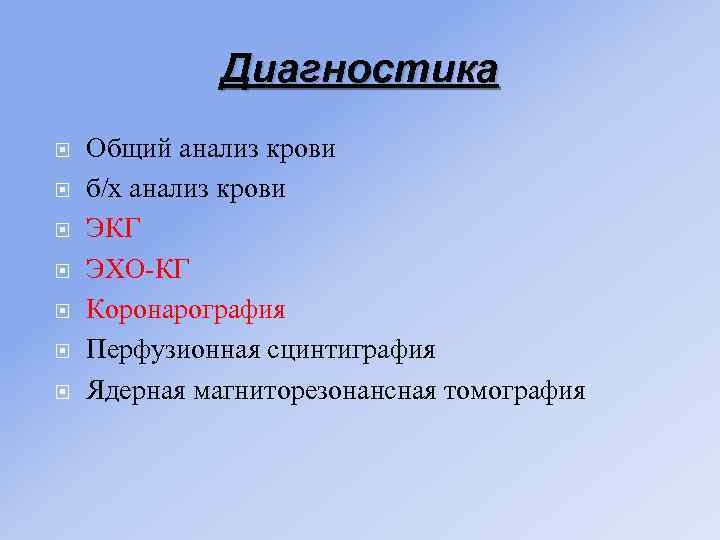 Диагностика

Общий анализ крови
б/х анализ крови
ЭКГ
ЭХО-КГ
Коронарография
Перфузионная сцинтиграфия
Ядерная магниторезонансная томография